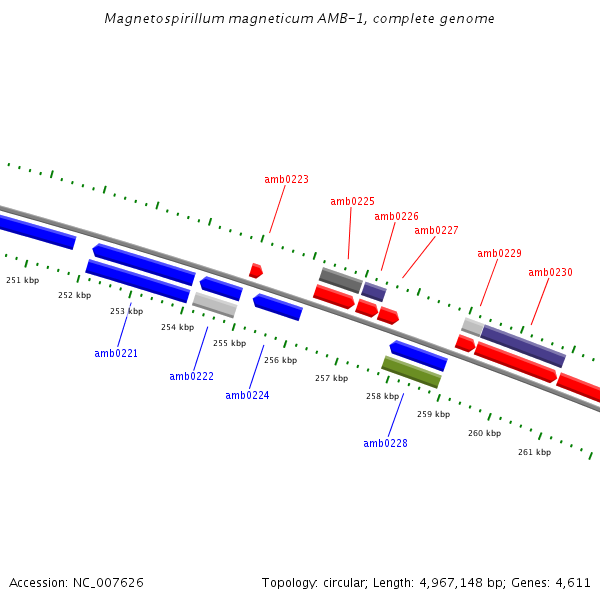 Magnetospirillum magneticum AMB-1, complete genome

amb0223
amb0225
amb0226
amb0227
amb0229
amb0230

251 kbp
252 kbp
253 kbp
254 kbp
255 kbp
256 kbp
257 kbp
258 kbp
259 kbp
260 kbp
261 kbp

amb0221
amb0222
amb0224
amb0228

Accession: NC_007626

Topology: circular; Length: 4,967,148 bp; Genes: 4,611